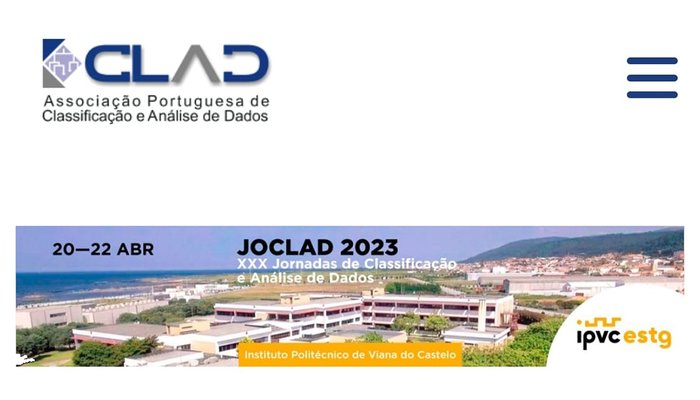 CLAD
Associação Portuguesa de Classificação e Análise de Dados

20—22 ABR

JOCLAD 2023
XXX Jornadas de Classificação e Análise de Dados

Instituto Politécnico de Viana do Castelo

ipvc estg